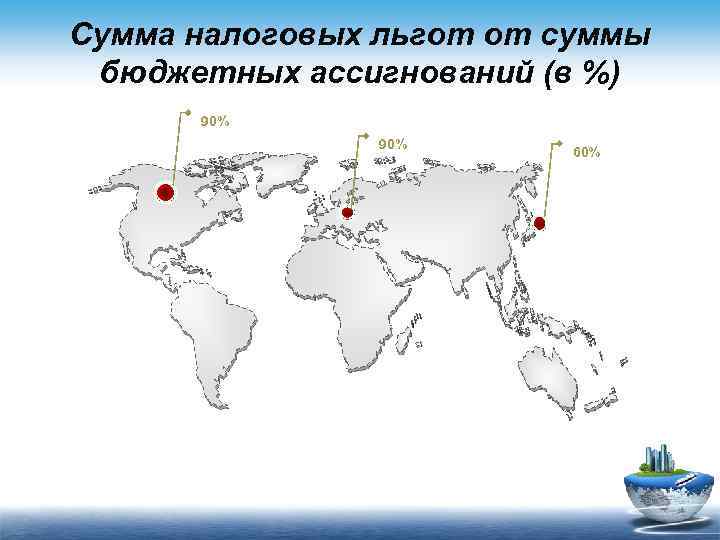 Сумма налоговых льгот от суммы бюджетных ассигнований (в %)

90%

90%

60%